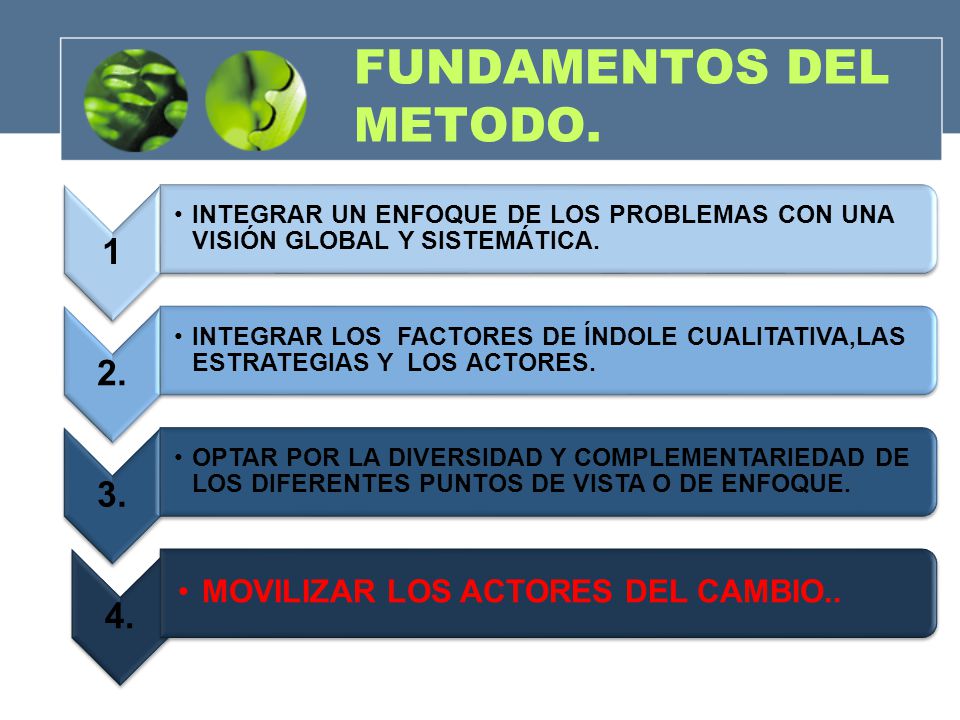 FUNDAMENTOS DEL METODO.

1

• INTEGRAR UN ENFOQUE DE LOS PROBLEMAS CON UNA VISIÓN GLOBAL Y SISTEMÁTICA.

2.

• INTEGRAR LOS FACTORES DE ÍNDOLE CUALITATIVA,LAS ESTRATEGIAS Y LOS ACTORES.

3.

• OPTAR POR LA DIVERSIDAD Y COMPLEMENTARIEDAD DE LOS DIFERENTES PUNTOS DE VISTA O DE ENFOQUE.

4.

• MOVILIZAR LOS ACTORES DEL CAMBIO..